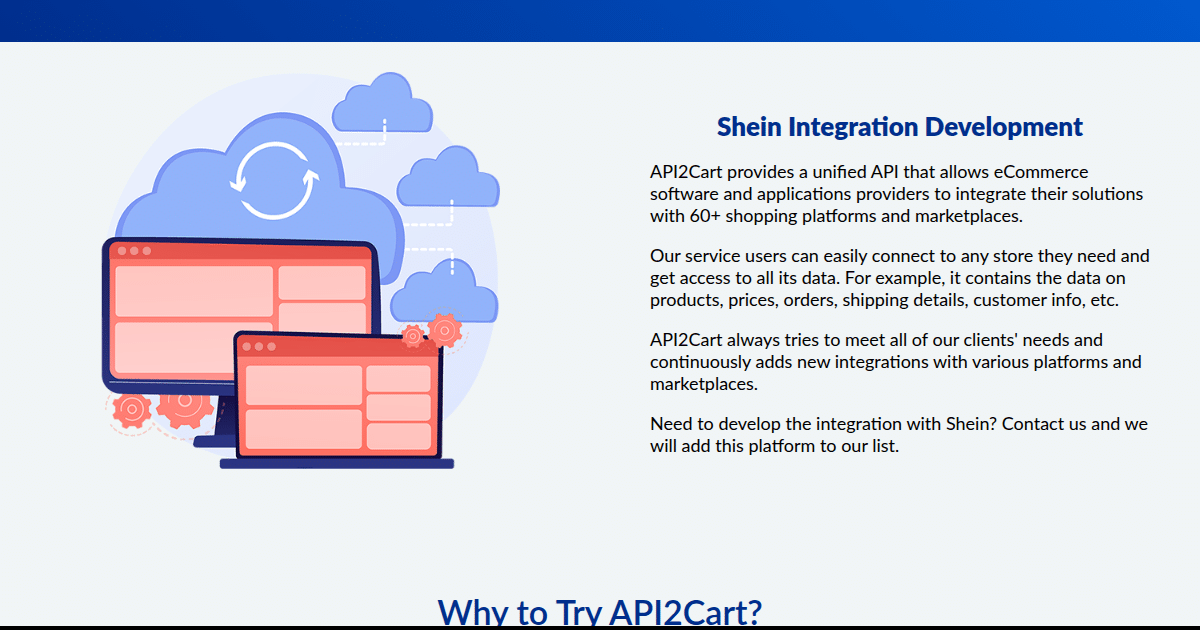 Shein Integration Development

API2Cart provides a unified API that allows eCommerce software and applications providers to integrate their solutions with 60+ shopping platforms and marketplaces.

Our service users can easily connect to any store they need and get access to all its data. For example, it contains the data on products, prices, orders, shipping details, customer info, etc.

API2Cart always tries to meet all of our clients' needs and continuously adds new integrations with various platforms and marketplaces.

Need to develop the integration with Shein? Contact us and we will add this platform to our list.

Why to Try API2Cart?